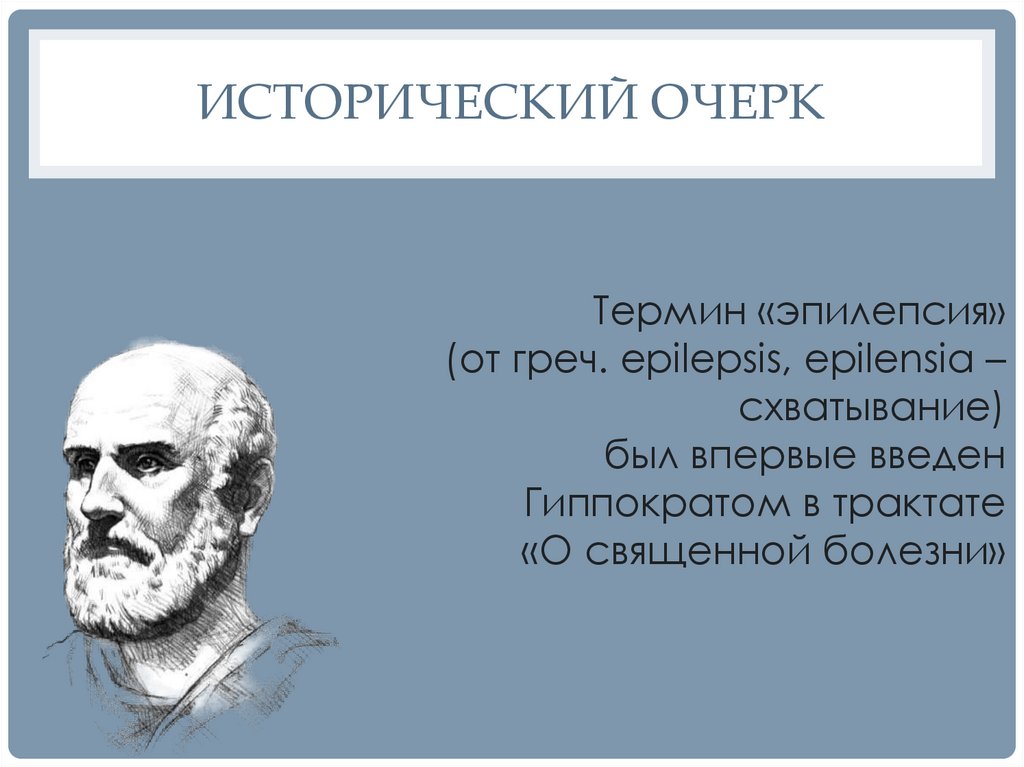 ИСТОРИЧЕСКИЙ ОЧЕРК

Термин «эпилепсия» (от греч. epilepsis, epilensia – схватывание) был впервые введен Гиппократом в трактате «О священной болезни»